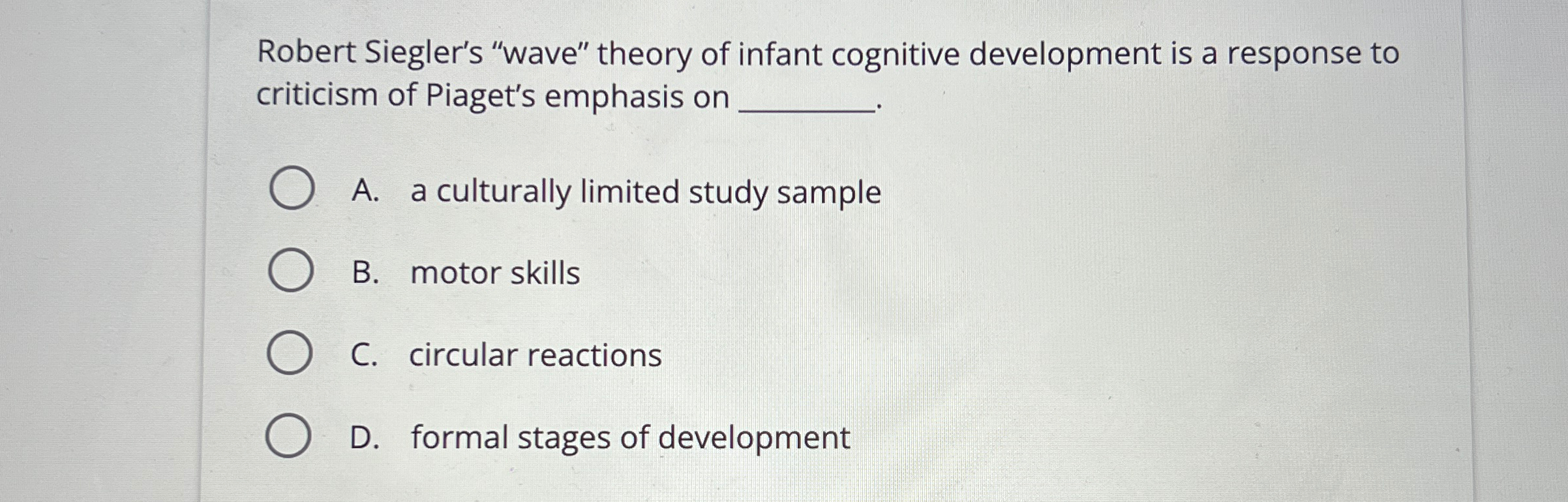 Robert Siegler's "wave" theory of infant cognitive development is a response to criticism of Piaget's emphasis on ________.

A. a culturally limited study sample

B. motor skills

C. circular reactions

D. formal stages of development